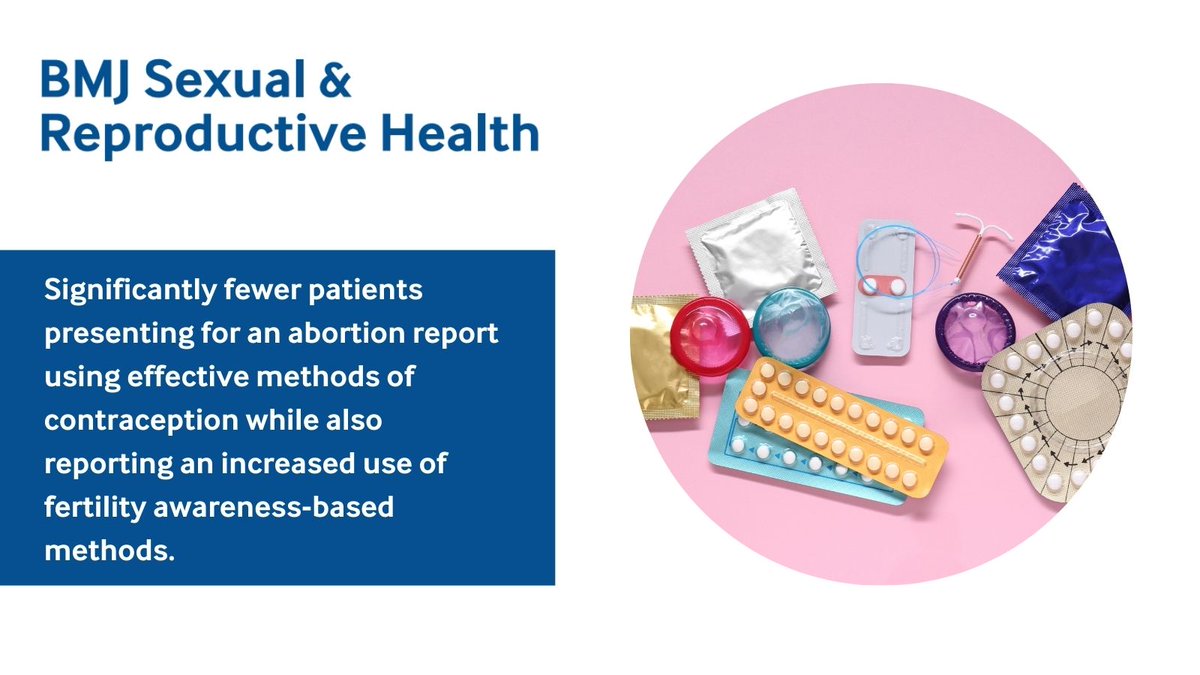 BMJ Sexual & Reproductive Health

Significantly fewer patients presenting for an abortion report using effective methods of contraception while also reporting an increased use of fertility awareness-based methods.